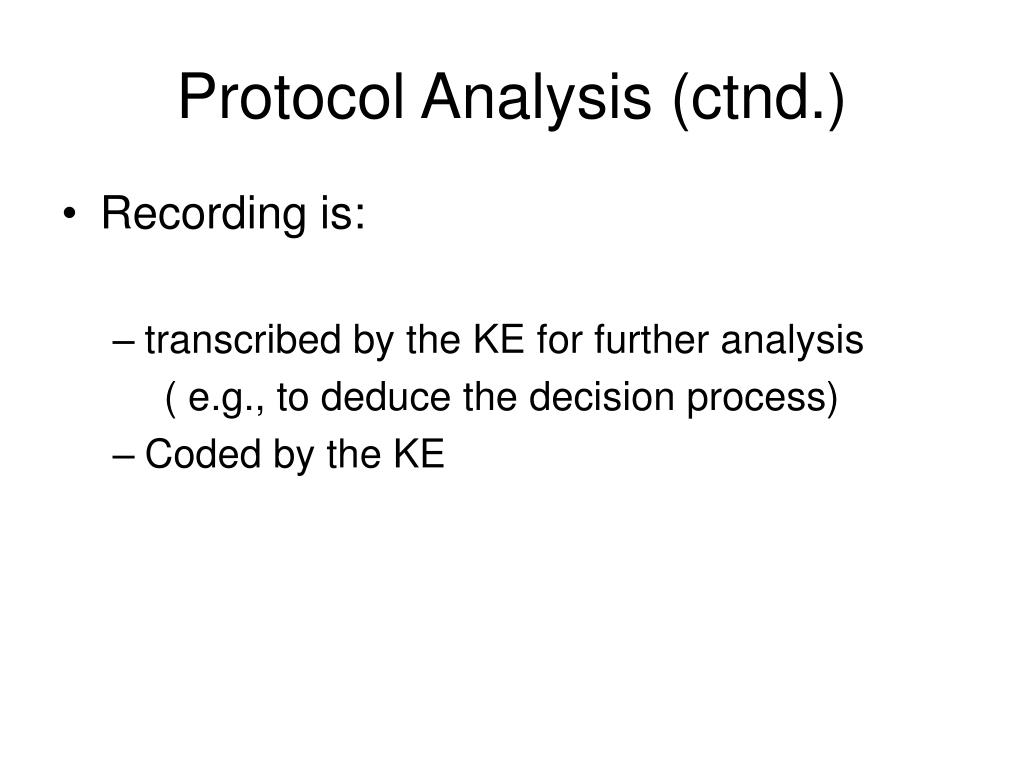 Protocol Analysis (ctnd.)

• Recording is:

– transcribed by the KE for further analysis ( e.g., to deduce the decision process)

– Coded by the KE